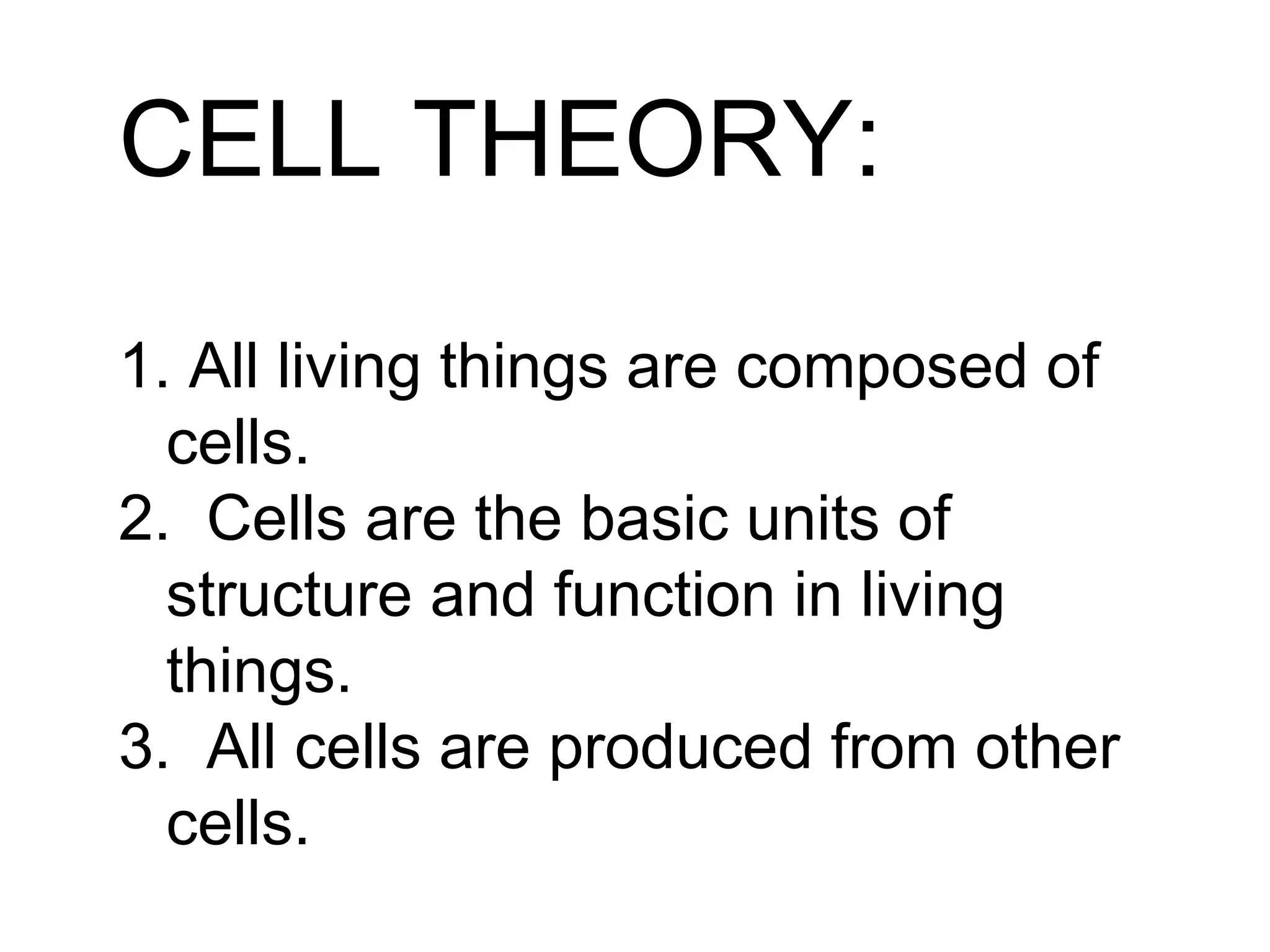 CELL THEORY:

1. All living things are composed of cells.
2. Cells are the basic units of structure and function in living things.
3. All cells are produced from other cells.